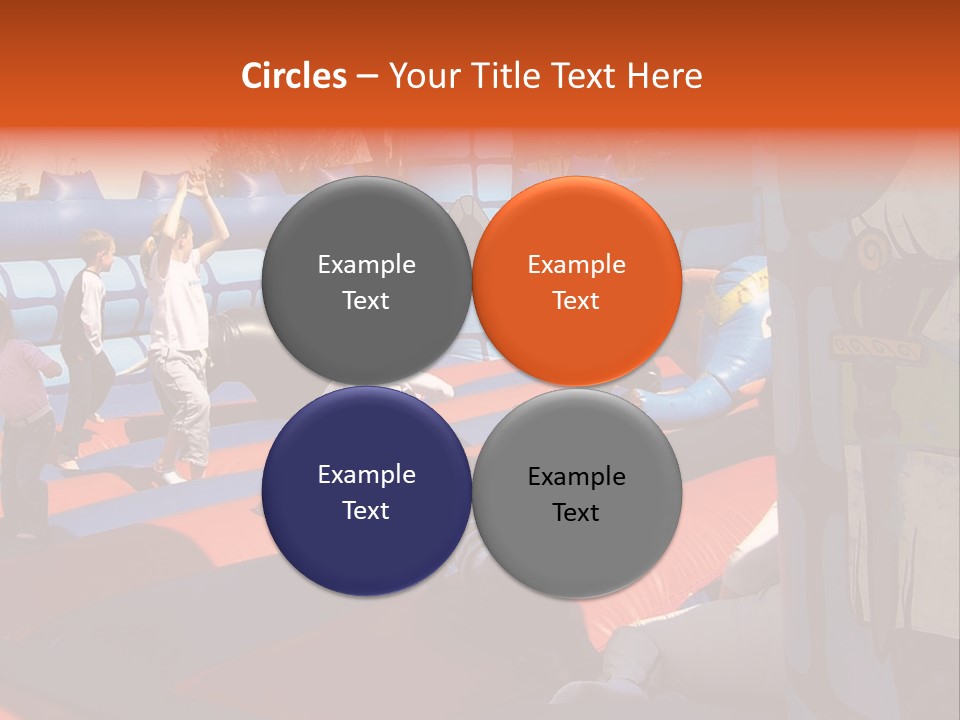 Circles – Your Title Text Here

Example Text

Example Text

Example Text

Example Text